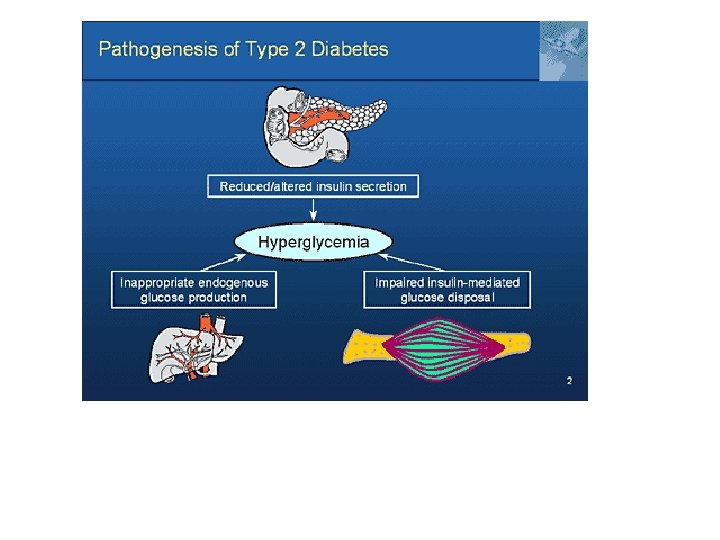 Pathogenesis of Type 2 Diabetes

Reduced/altered insulin secretion

Hyperglycemia

Inappropriate endogenous glucose production

Impaired insulin-mediated glucose disposal

2